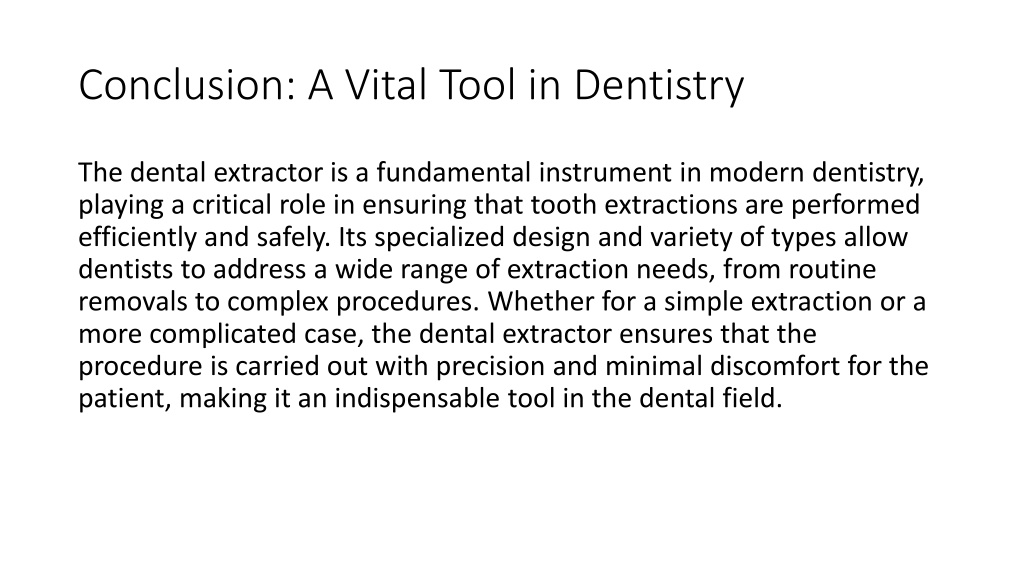 Conclusion: A Vital Tool in Dentistry

The dental extractor is a fundamental instrument in modern dentistry, playing a critical role in ensuring that tooth extractions are performed efficiently and safely. Its specialized design and variety of types allow dentists to address a wide range of extraction needs, from routine removals to complex procedures. Whether for a simple extraction or a more complicated case, the dental extractor ensures that the procedure is carried out with precision and minimal discomfort for the patient, making it an indispensable tool in the dental field.